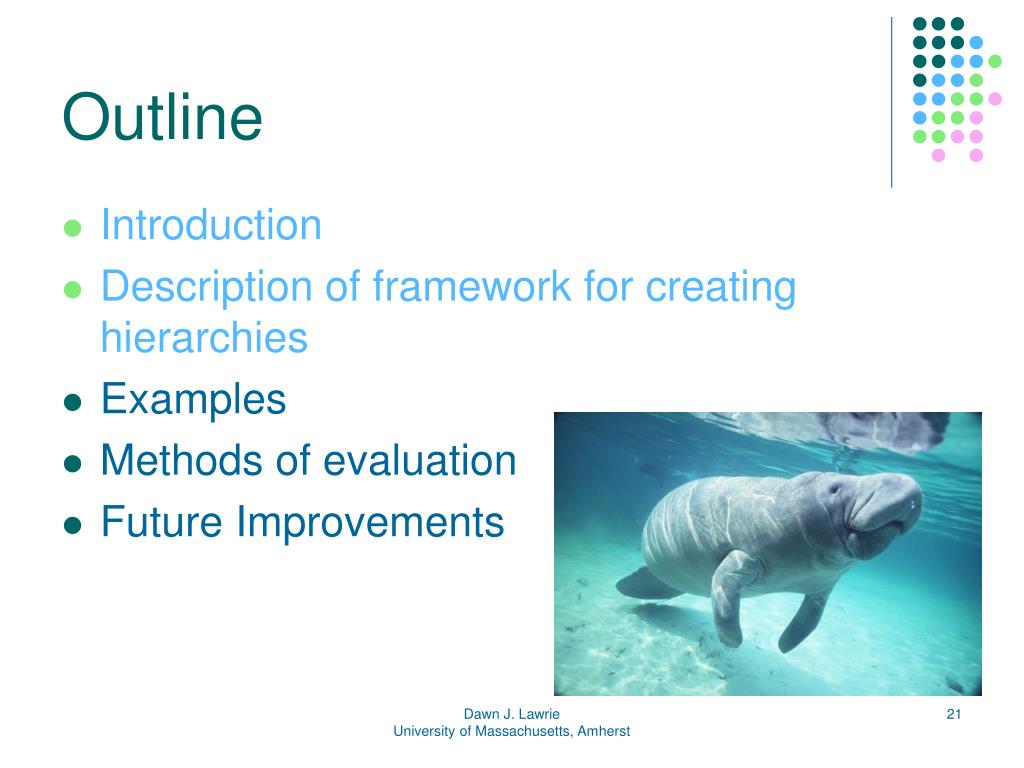 Outline

- Introduction
- Description of framework for creating hierarchies
- Examples
- Methods of evaluation
- Future Improvements

Dawn J. Lawrie
University of Massachusetts, Amherst

21